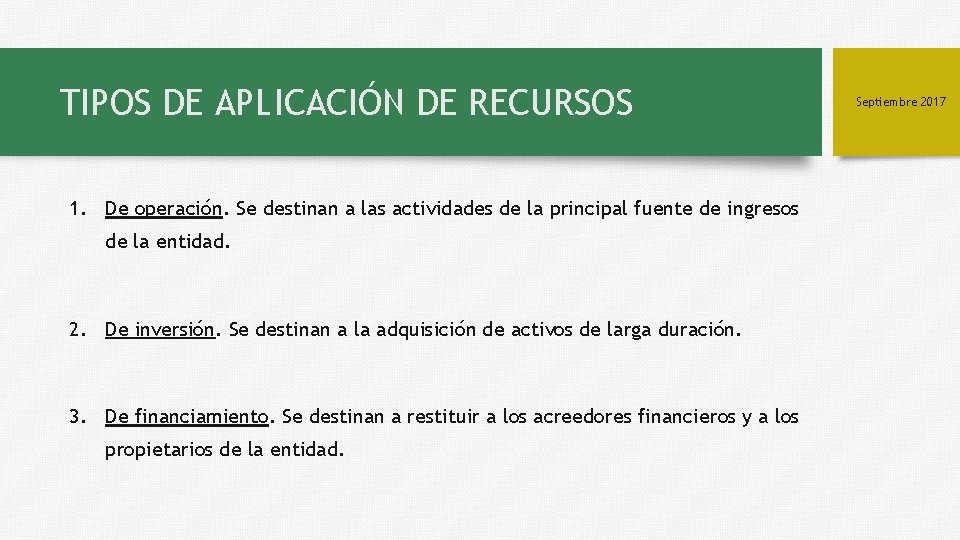 TIPOS DE APLICACIÓN DE RECURSOS

Septiembre 2017

1. De operación. Se destinan a las actividades de la principal fuente de ingresos de la entidad.

2. De inversión. Se destinan a la adquisición de activos de larga duración.

3. De financiamiento. Se destinan a restituir a los acreedores financieros y a los propietarios de la entidad.